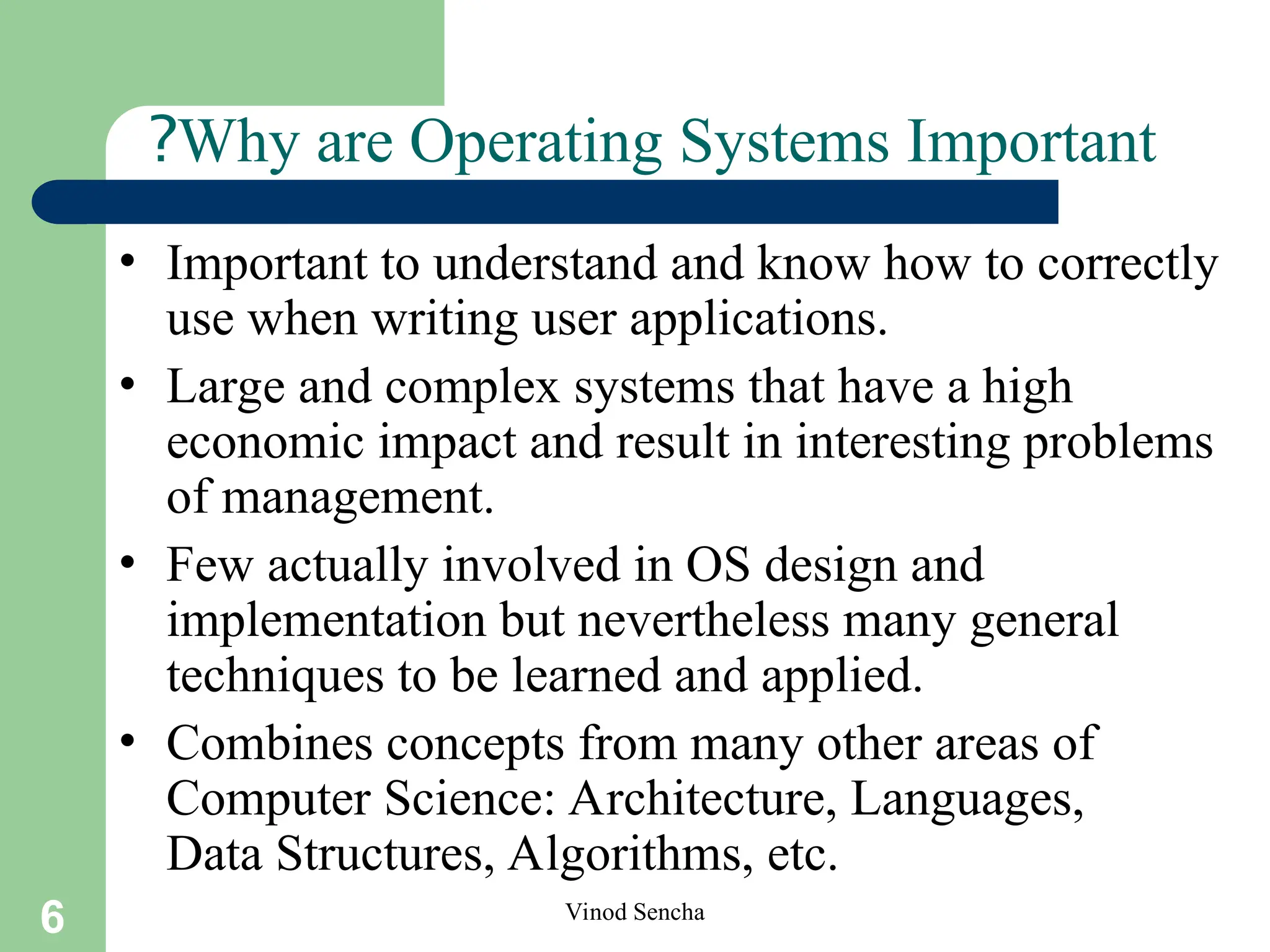 ?Why are Operating Systems Important

• Important to understand and know how to correctly use when writing user applications.

• Large and complex systems that have a high economic impact and result in interesting problems of management.

• Few actually involved in OS design and implementation but nevertheless many general techniques to be learned and applied.

• Combines concepts from many other areas of Computer Science: Architecture, Languages, Data Structures, Algorithms, etc.

6

Vinod Sencha